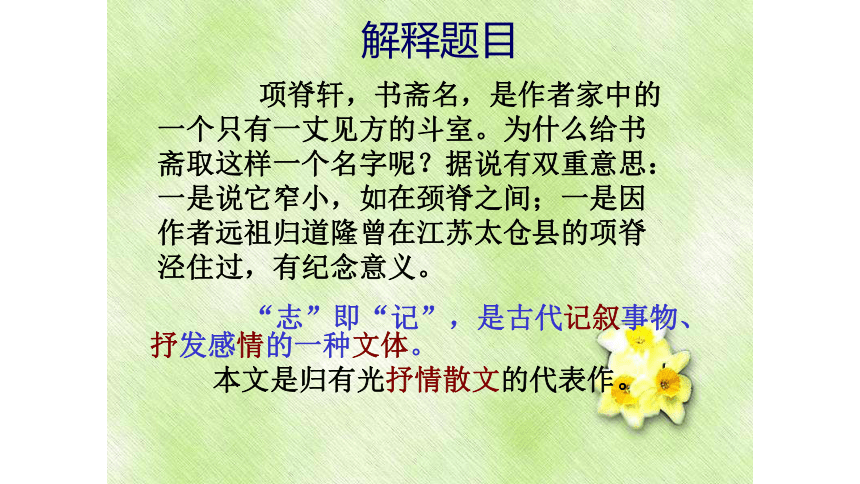 解释题目

项脊轩，书斋名，是作者家中的一个只有一丈见方的斗室。为什么给书斋取这样一个名字呢？据说有双重意思：一是说它窄小，如在颈脊之间；一是因作者远祖归道隆曾在江苏太仓县的项脊泾住过，有纪念意义。

“志”即“记”，是古代记叙事物、抒发感情的一种文体。

本文是归有光抒情散文的代表作。